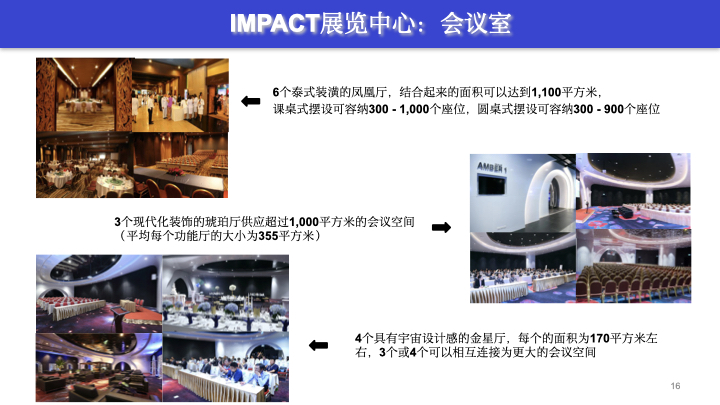 IMPACT展览中心：会议室

6个泰式装潢的凤凰厅，结合起来的面积可以达到1,100平方米，课桌式摆设可容纳300 - 1,000个座位，圆桌式摆设可容纳300 - 900个座位

AMBER 1

3个现代化装饰的琥珀厅供应超过1,000平方米的会议空间（平均每个功能厅的大小为355平方米）

4个具有宇宙设计感的金星厅，每个的面积为170平方米左右，3个或4个可以相互连接为更大的会议空间

16